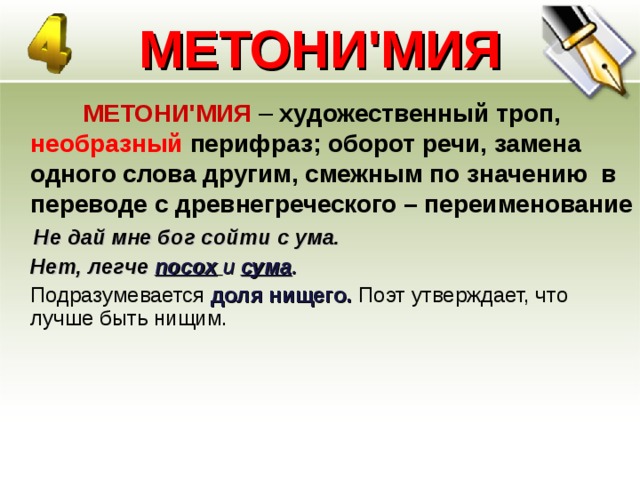 4

МЕТОНИ'МИЯ

МЕТОНИ'МИЯ – художественный троп, необразный перифраз; оборот речи, замена одного слова другим, смежным по значению в переводе с древнегреческого – переименование

Не дай мне бог сойти с ума.

Нет, легче посох и сума.

Подразумевается доля нищего. Поэт утверждает, что лучше быть нищим.